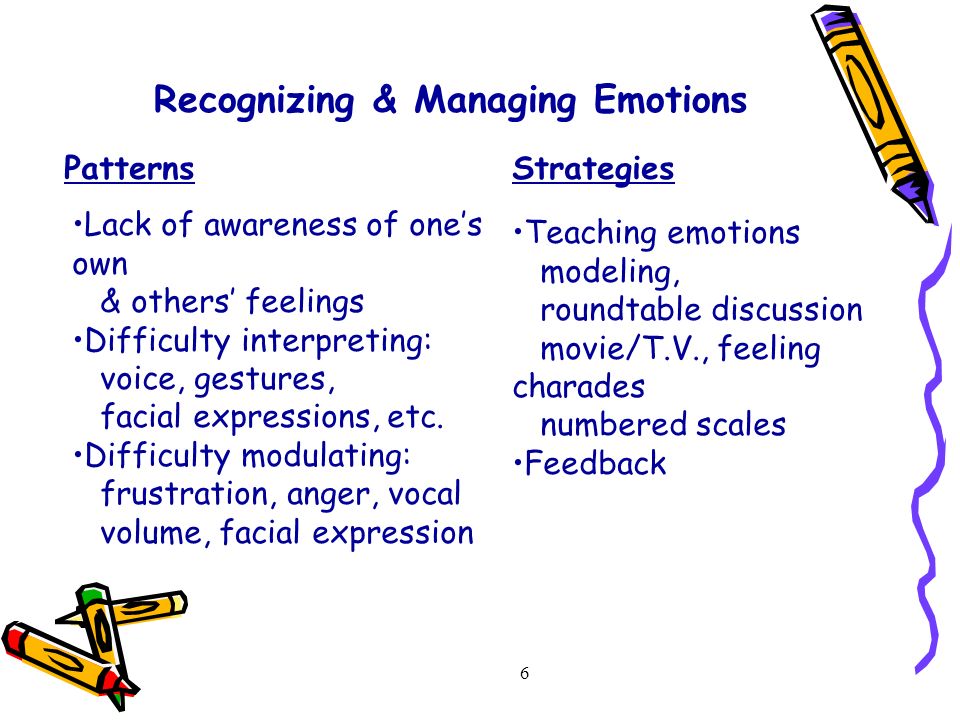 Recognizing & Managing Emotions

Patterns

•Lack of awareness of one's own
& others' feelings
•Difficulty interpreting:
voice, gestures,
facial expressions, etc.
•Difficulty modulating:
frustration, anger, vocal volume, facial expression

Strategies

•Teaching emotions
modeling,
roundtable discussion
movie/T.V., feeling charades
numbered scales
•Feedback

6